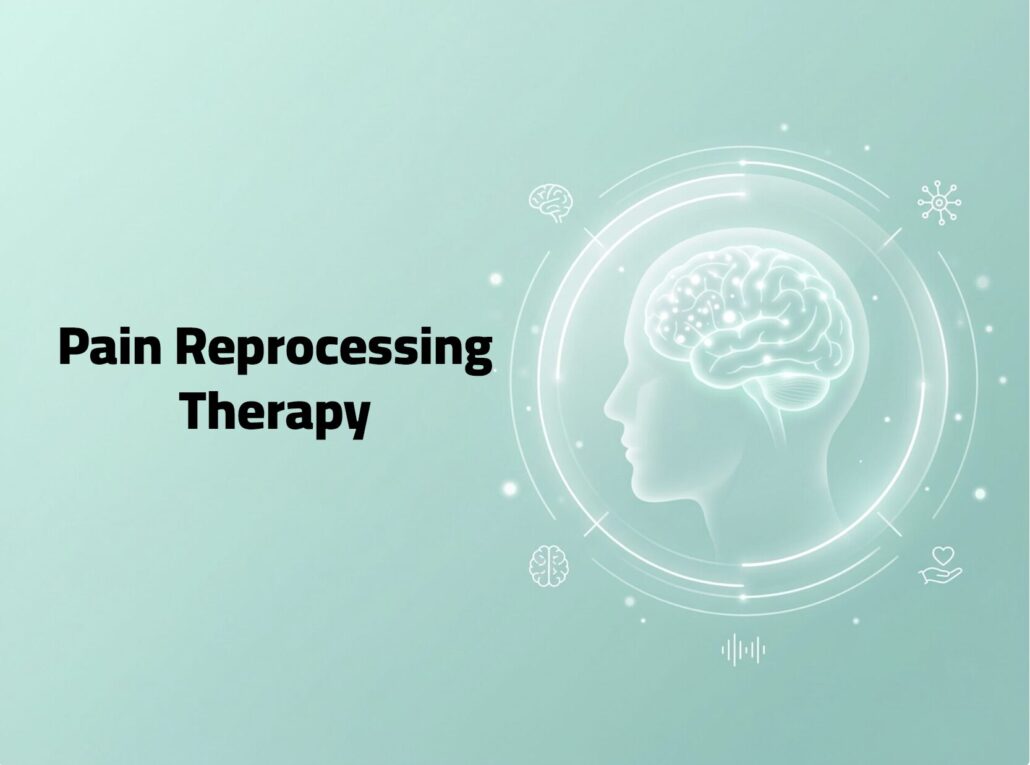 Pain Reprocessing Therapy